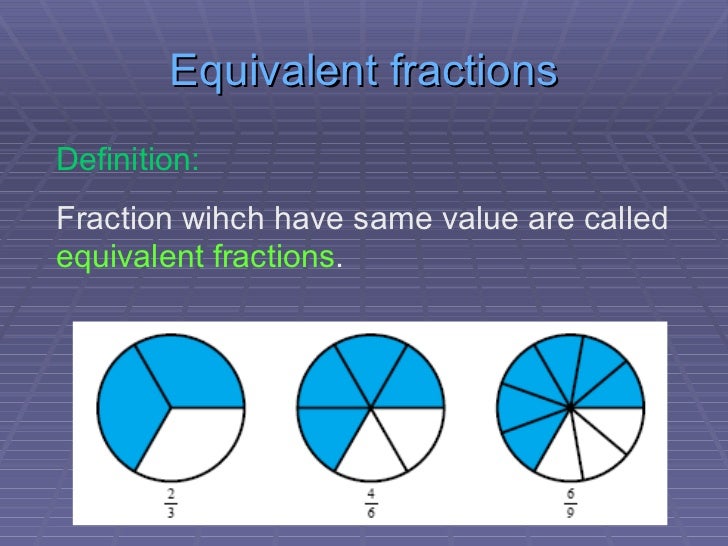 Equivalent fractions

Definition:

Fraction wihch have same value are called equivalent fractions.

$\frac{2}{3}$

$\frac{4}{6}$

$\frac{6}{9}$